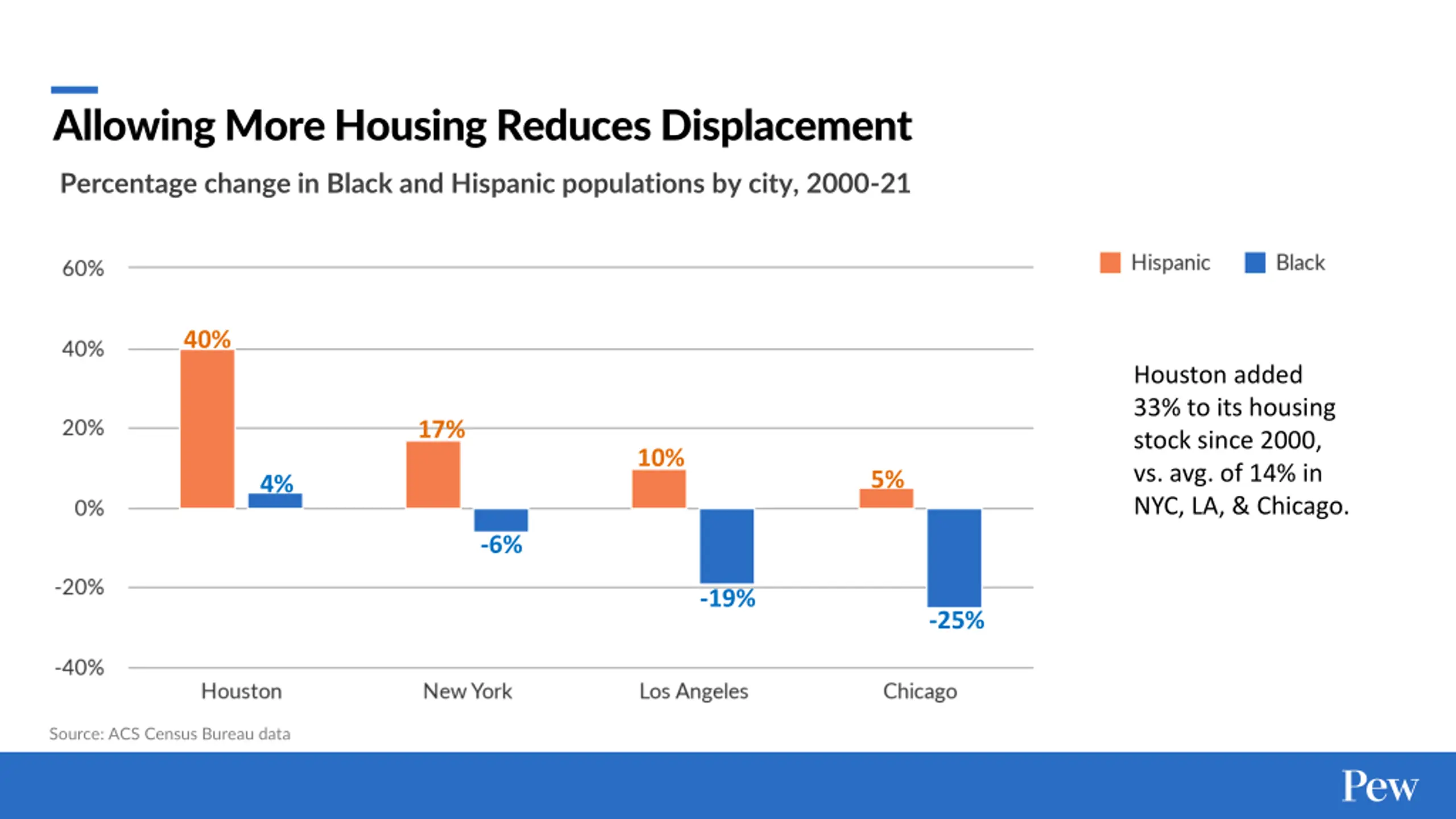 Allowing More Housing Reduces Displacement

Percentage change in Black and Hispanic populations by city, 2000-21

Hispanic Black

60%
40%
20%
0%
-20%
-40%

40%
4%
17%
-6%
10%
-19%
5%
-25%

Houston
New York
Los Angeles
Chicago

Houston added 33% to its housing stock since 2000, vs. avg. of 14% in NYC, LA, & Chicago.

Source: ACS Census Bureau data

Pew